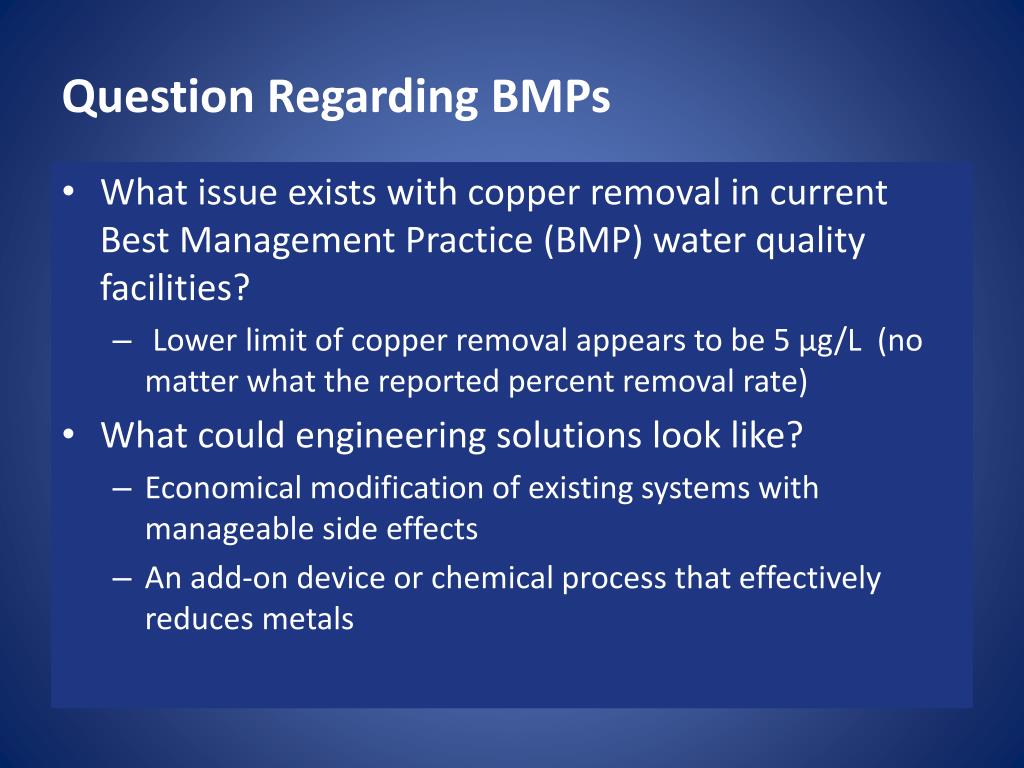 Question Regarding BMPs

• What issue exists with copper removal in current Best Management Practice (BMP) water quality facilities?
  – Lower limit of copper removal appears to be 5 µg/L (no matter what the reported percent removal rate)
• What could engineering solutions look like?
  – Economical modification of existing systems with manageable side effects
  – An add-on device or chemical process that effectively reduces metals